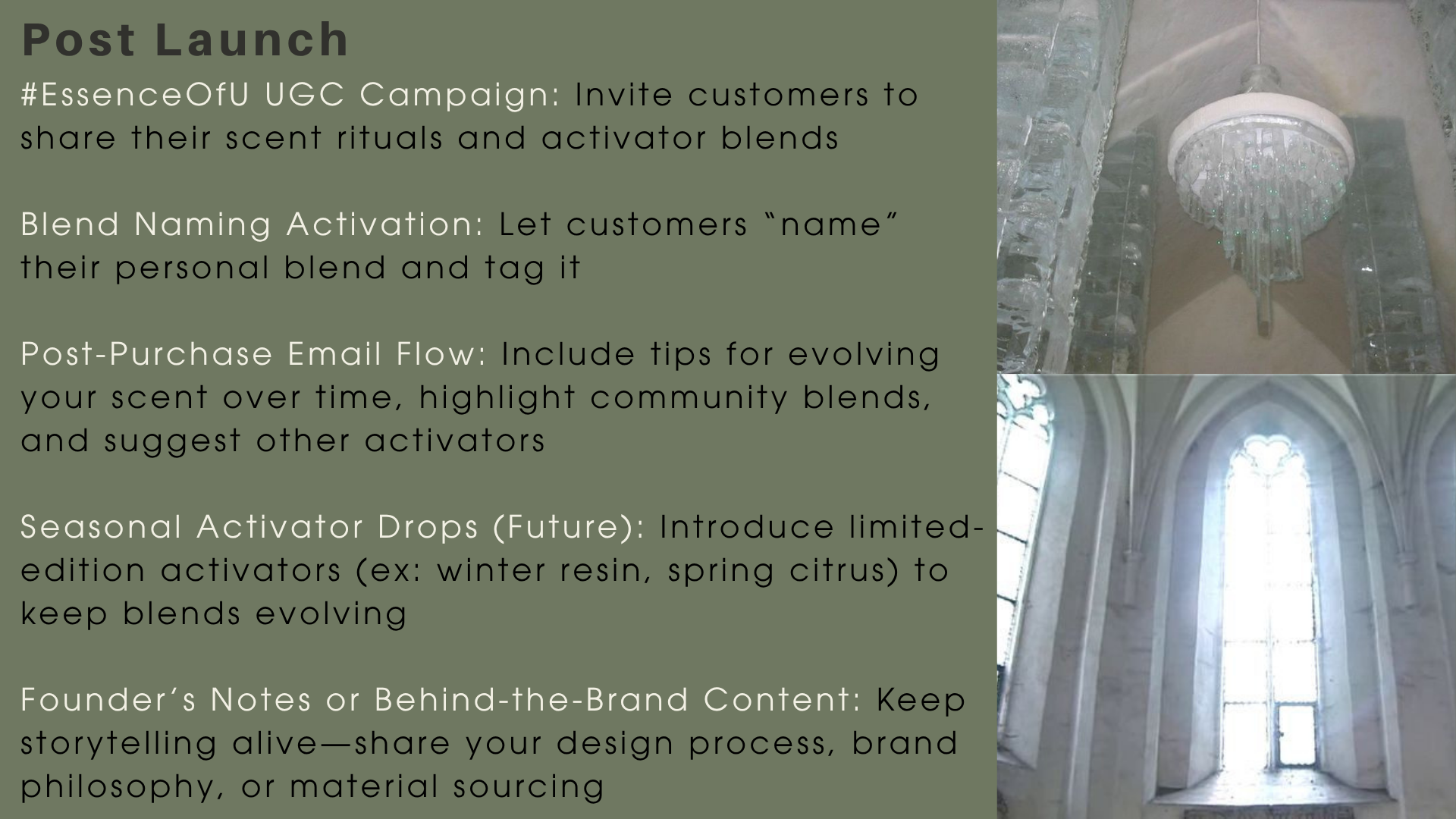 Post Launch

#EssenceOfU UGC Campaign: Invite customers to share their scent rituals and activator blends

Blend Naming Activation: Let customers "name" their personal blend and tag it

Post-Purchase Email Flow: Include tips for evolving your scent over time, highlight community blends, and suggest other activators

Seasonal Activator Drops (Future): Introduce limited-edition activators (ex: winter resin, spring citrus) to keep blends evolving

Founder's Notes or Behind-the-Brand Content: Keep storytelling alive—share your design process, brand philosophy, or material sourcing